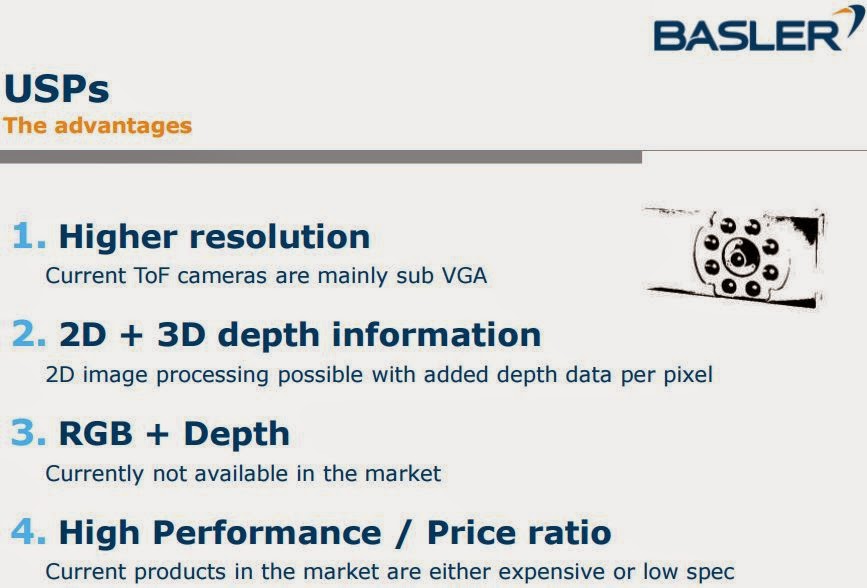 BASLER

USPs
The advantages

1. Higher resolution
Current ToF cameras are mainly sub VGA

2. 2D + 3D depth information
2D image processing possible with added depth data per pixel

3. RGB + Depth
Currently not available in the market

4. High Performance / Price ratio
Current products in the market are either expensive or low spec